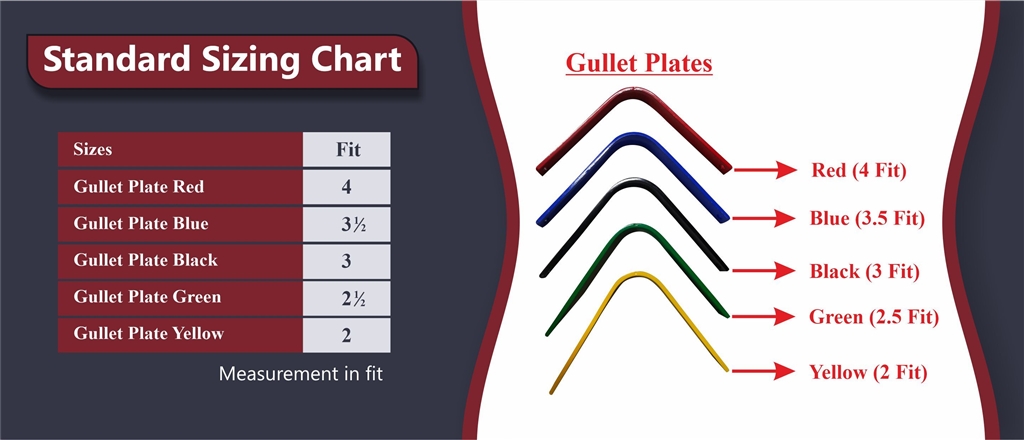 Standard Sizing Chart

| Sizes | Fit |
|---|---|
| Gullet Plate Red | 4 |
| Gullet Plate Blue | 3½ |
| Gullet Plate Black | 3 |
| Gullet Plate Green | 2½ |
| Gullet Plate Yellow | 2 |

Measurement in fit

Gullet Plates

Red (4 Fit)
Blue (3.5 Fit)
Black (3 Fit)
Green (2.5 Fit)
Yellow (2 Fit)